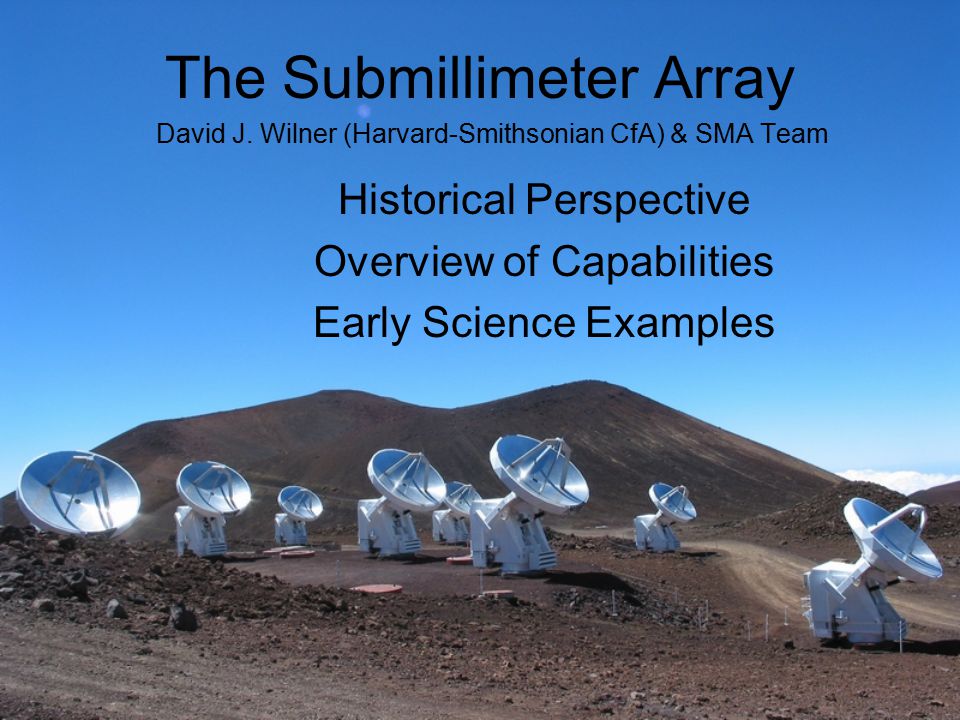 The Submillimeter Array

David J. Wilner (Harvard-Smithsonian CfA) & SMA Team

Historical Perspective

Overview of Capabilities

Early Science Examples